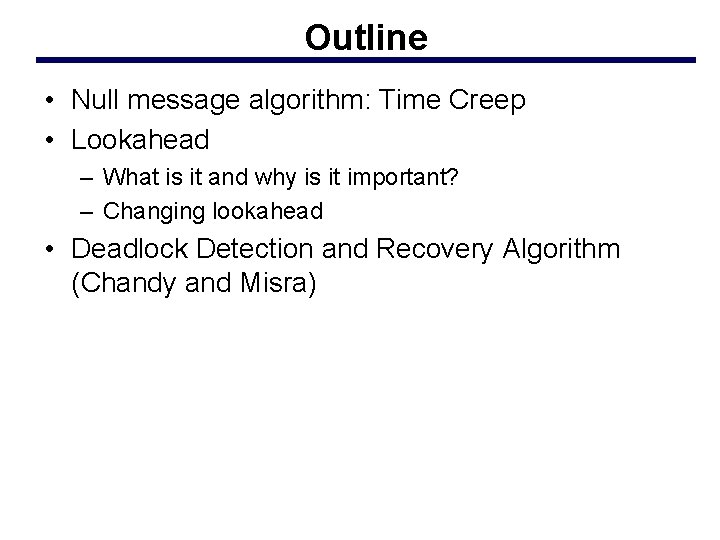 Outline

• Null message algorithm: Time Creep
• Lookahead
– What is it and why is it important?
– Changing lookahead
• Deadlock Detection and Recovery Algorithm (Chandy and Misra)